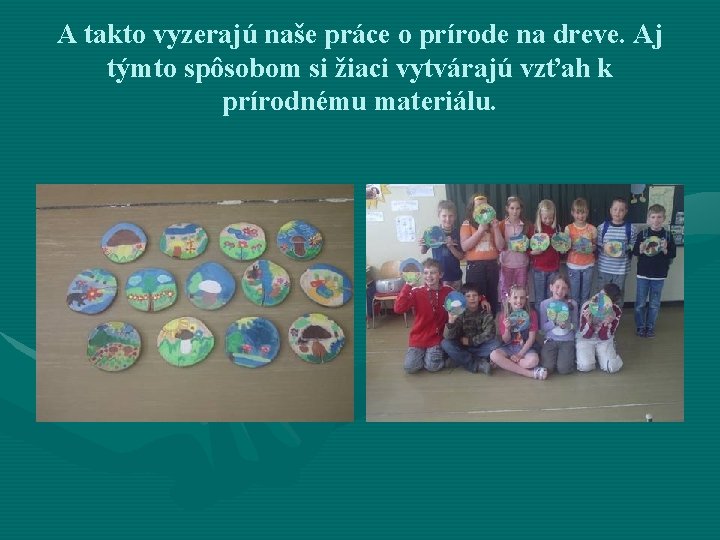 A takto vyzerajú naše práce o prírode na dreve. Aj týmto spôsobom si žiaci vytvárajú vzťah k prírodnému materiálu.